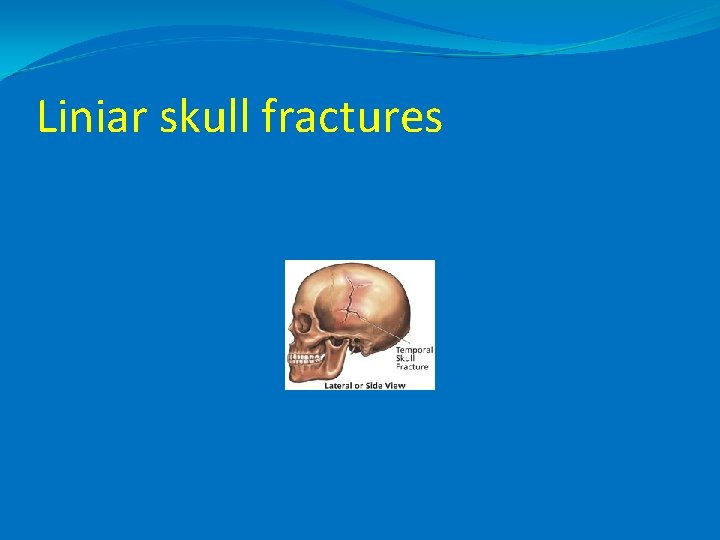 Liniar skull fractures

Temporal Skull Fracture

Lateral or Side View